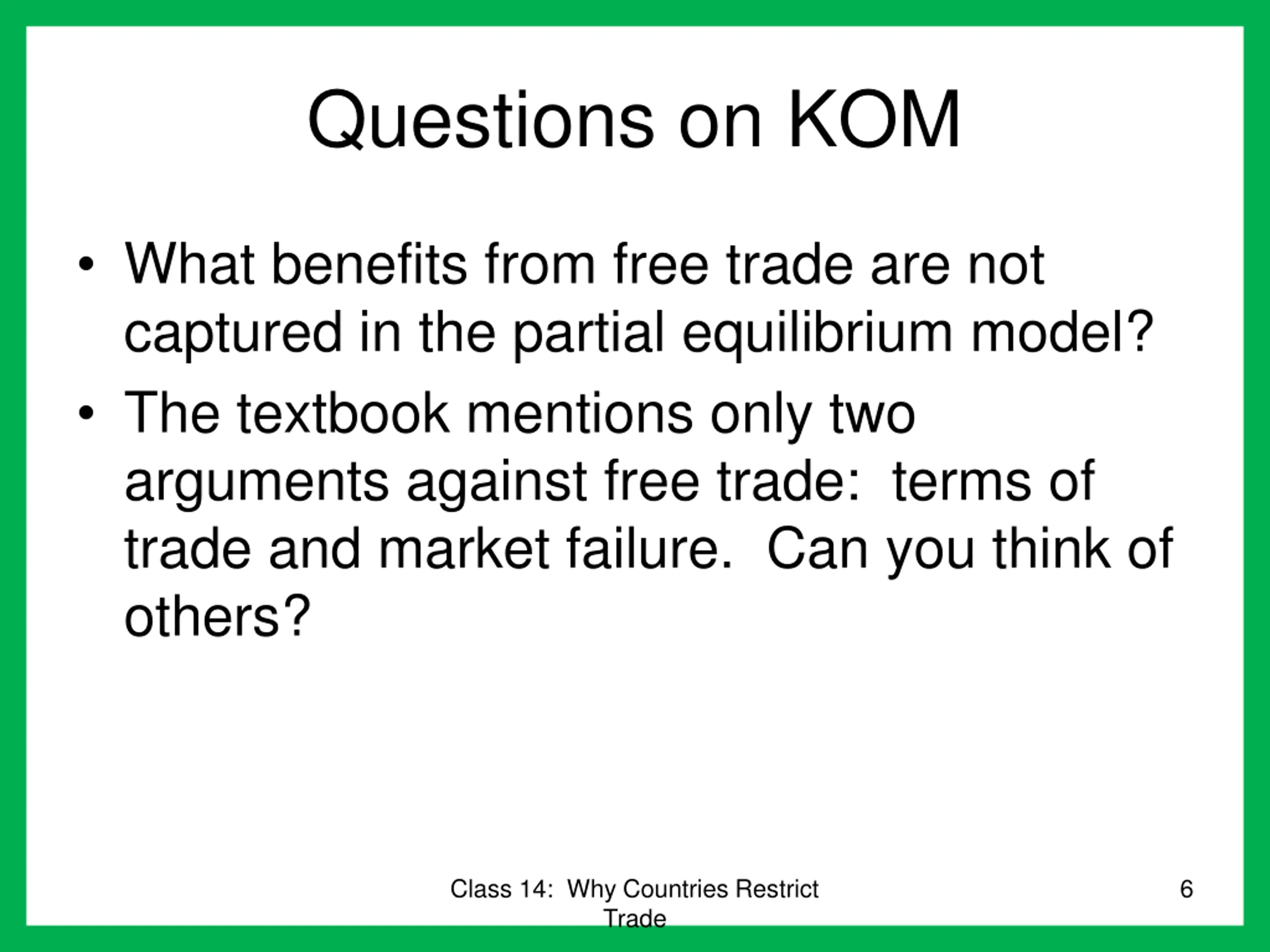 Questions on KOM

• What benefits from free trade are not captured in the partial equilibrium model?

• The textbook mentions only two arguments against free trade:  terms of trade and market failure.  Can you think of others?

Class 14:  Why Countries Restrict Trade

6